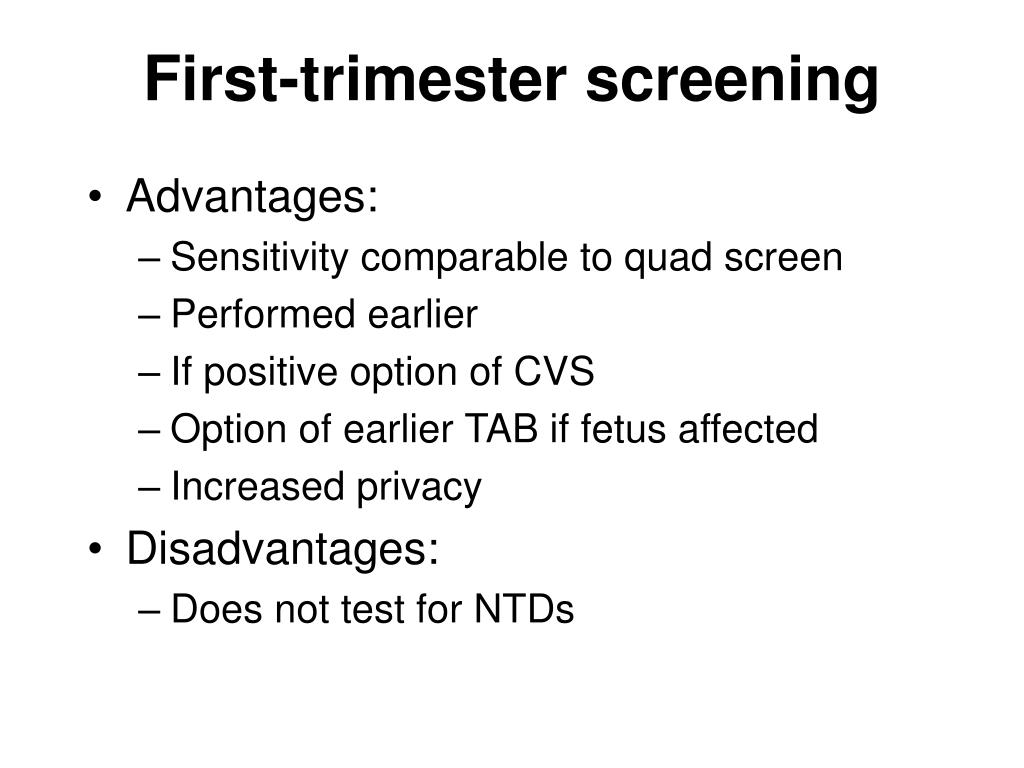 First-trimester screening

• Advantages:
– Sensitivity comparable to quad screen
– Performed earlier
– If positive option of CVS
– Option of earlier TAB if fetus affected
– Increased privacy
• Disadvantages:
– Does not test for NTDs